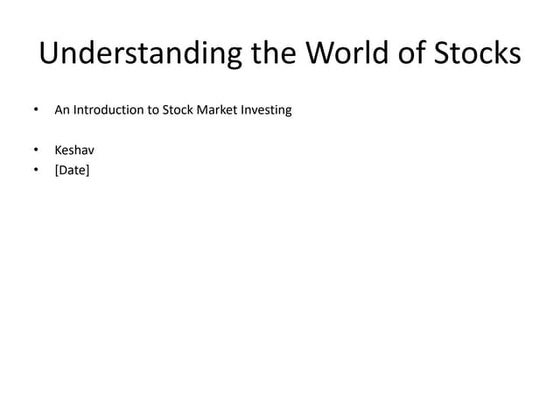 Understanding the World of Stocks

• An Introduction to Stock Market Investing

• Keshav
• [Date]